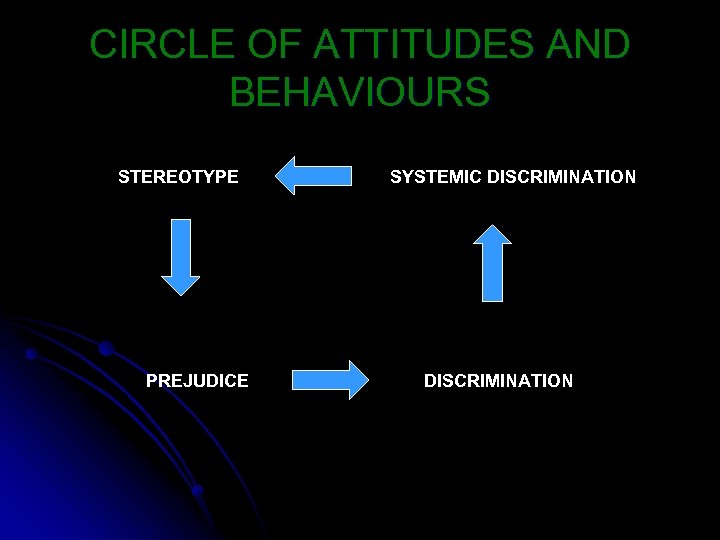 CIRCLE OF ATTITUDES AND BEHAVIOURS

STEREOTYPE

SYSTEMIC DISCRIMINATION

PREJUDICE

DISCRIMINATION